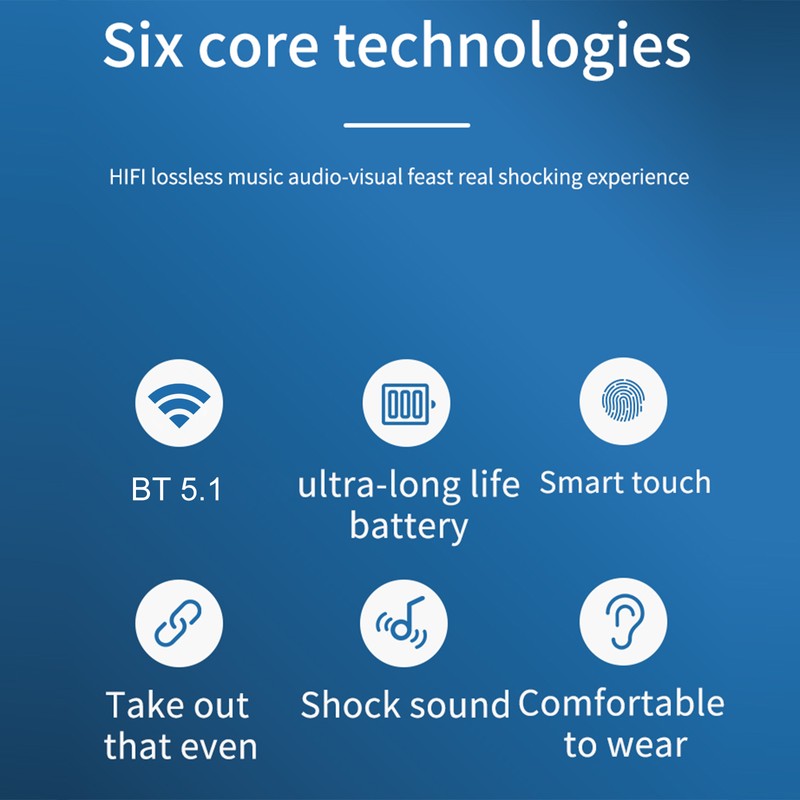 Six core technologies

HIFI lossless music audio-visual feast real shocking experience

BT 5.1

ultra-long life battery

Smart touch

Take out that even

Shock sound

Comfortable to wear